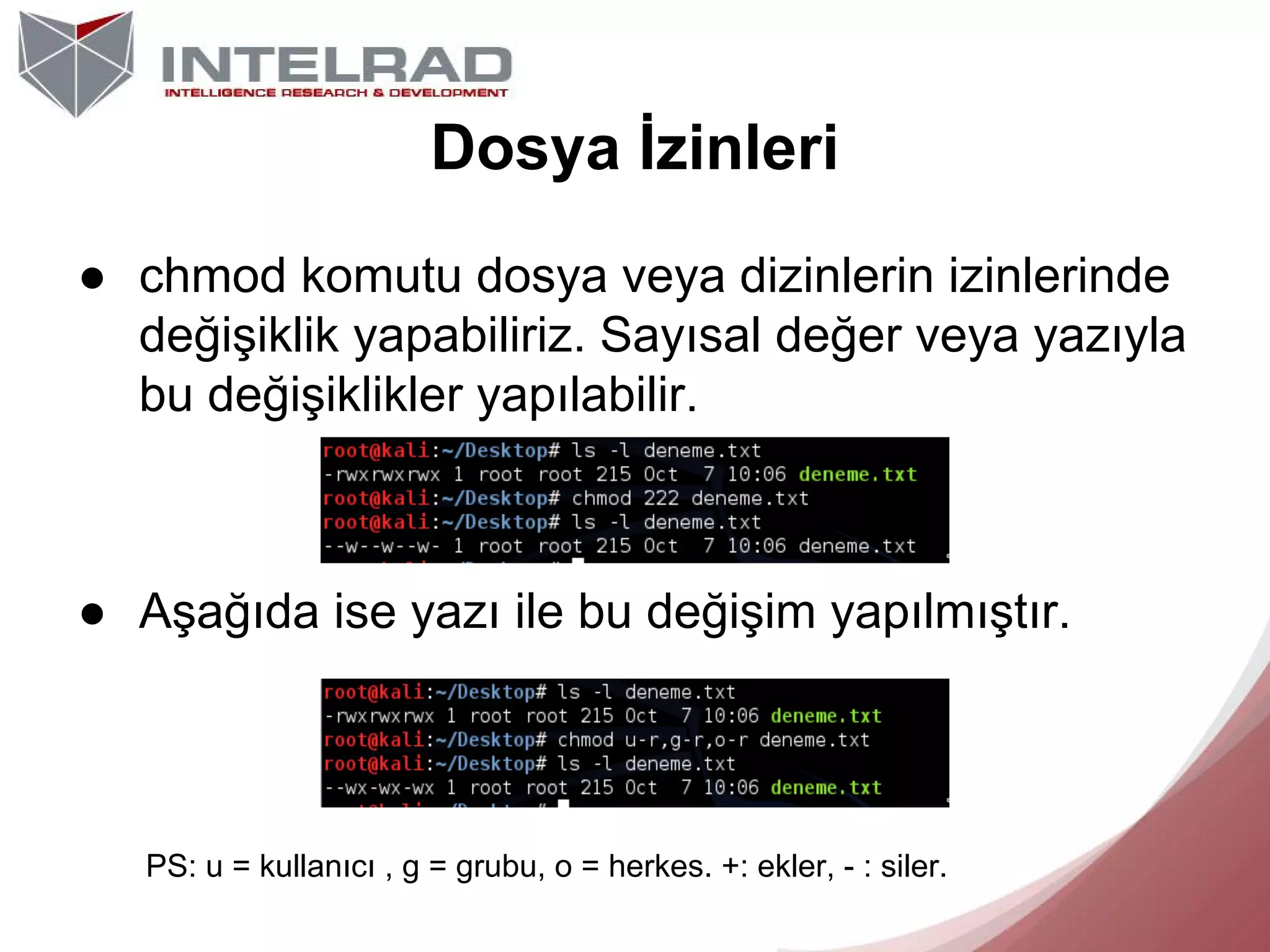 INTELRAD
INTELLIGENCE RESEARCH & DEVELOPMENT

Dosya İzinleri

● chmod komutu dosya veya dizinlerin izinlerinde değişiklik yapabiliriz. Sayısal değer veya yazıyla bu değişiklikler yapılabilir.

root@kali:~/Desktop# ls -l deneme.txt
-rwxrwxrwx 1 root root 215 Oct 7 10:06 deneme.txt
root@kali:~/Desktop# chmod 222 deneme.txt
root@kali:~/Desktop# ls -l deneme.txt
--w--w--w- 1 root root 215 Oct 7 10:06 deneme.txt

● Aşağıda ise yazı ile bu değişim yapılmıştır.

root@kali:~/Desktop# ls -l deneme.txt
-rwxrwxrwx 1 root root 215 Oct 7 10:06 deneme.txt
root@kali:~/Desktop# chmod u-r,g-r,o-r deneme.txt
root@kali:~/Desktop# ls -l deneme.txt
--wx-wx-wx 1 root root 215 Oct 7 10:06 deneme.txt

PS: u = kullanıcı , g = grubu, o = herkes. +: ekler, - : siler.